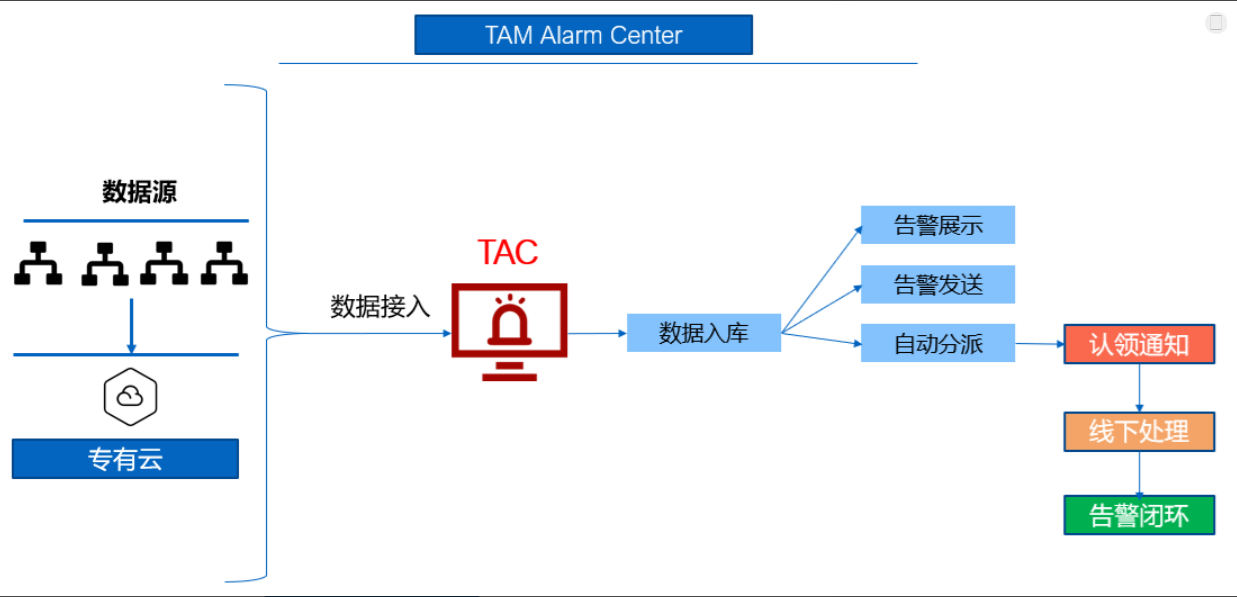 TAM Alarm Center

数据源

专有云

数据接入

TAC

数据入库

告警展示

告警发送

自动分派

认领通知

线下处理

告警闭环